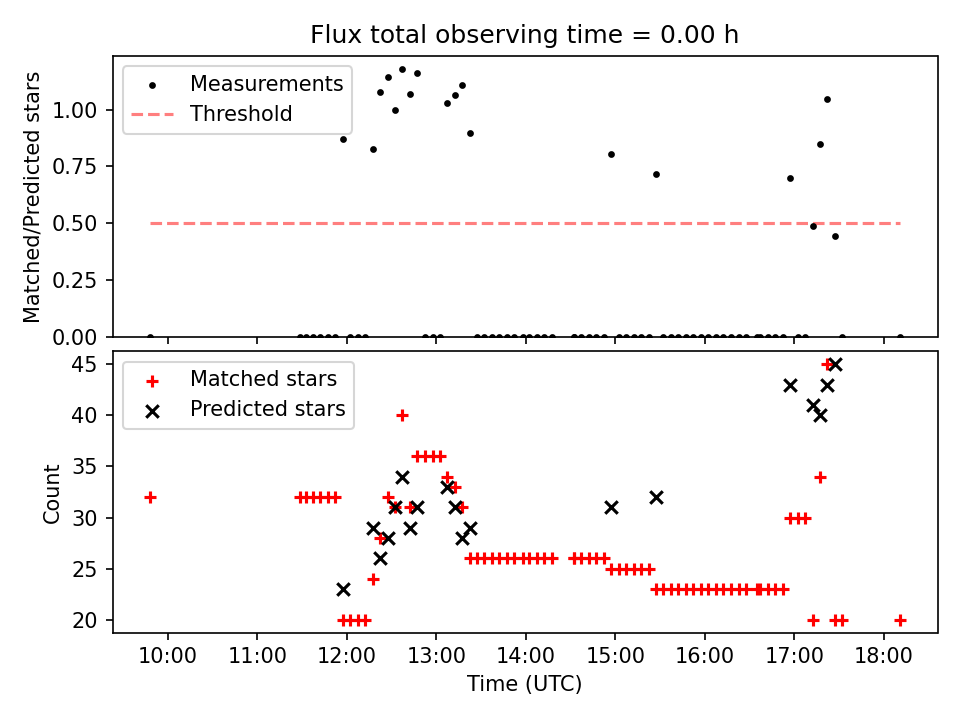 Flux total observing time = 0.00 h

Measurements
Threshold

Matched/Predicted stars
1.00
0.75
0.50
0.25
0.00

Matched stars
Predicted stars

Count
45
40
35
30
25
20

10:00
11:00
12:00
13:00
14:00
15:00
16:00
17:00
18:00
Time (UTC)